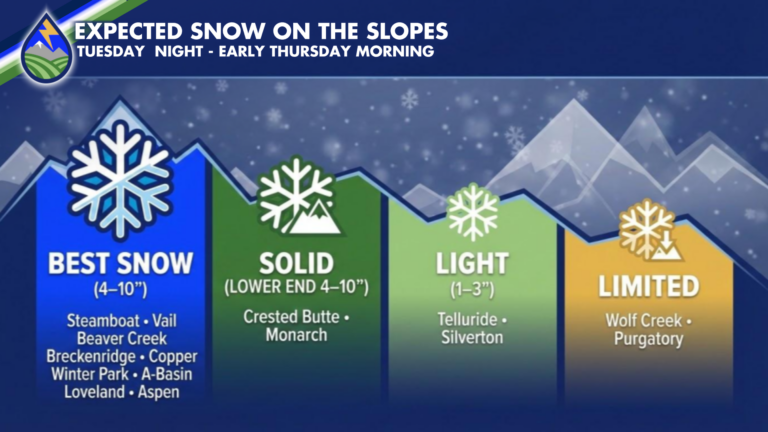 EXPECTED SNOW ON THE SLOPES
TUESDAY NIGHT - EARLY THURSDAY MORNING

BEST SNOW
(4–10")
Steamboat • Vail
Beaver Creek
Breckenridge • Copper
Winter Park • A-Basin
Loveland • Aspen

SOLID
(LOWER END 4–10")
Crested Butte •
Monarch

LIGHT
(1–3")
Telluride •
Silverton

LIMITED
Wolf Creek •
Purgatory